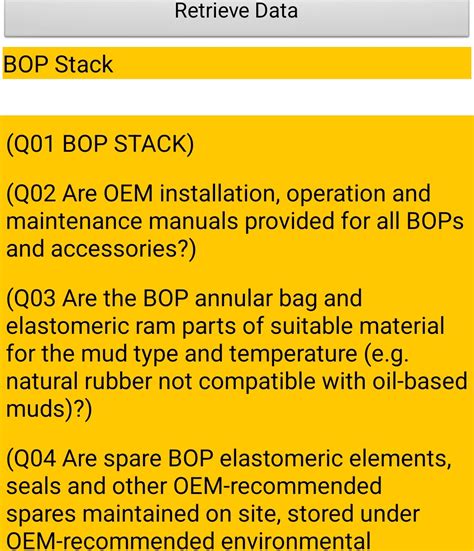 Retrieve Data

BOP Stack

(Q01 BOP STACK)

(Q02 Are OEM installation, operation and maintenance manuals provided for all BOPs and accessories?)

(Q03 Are the BOP annular bag and elastomeric ram parts of suitable material for the mud type and temperature (e.g. natural rubber not compatible with oil-based muds)?)

(Q04 Are spare BOP elastomeric elements, seals and other OEM-recommended spares maintained on site, stored under OEM-recommended environmental